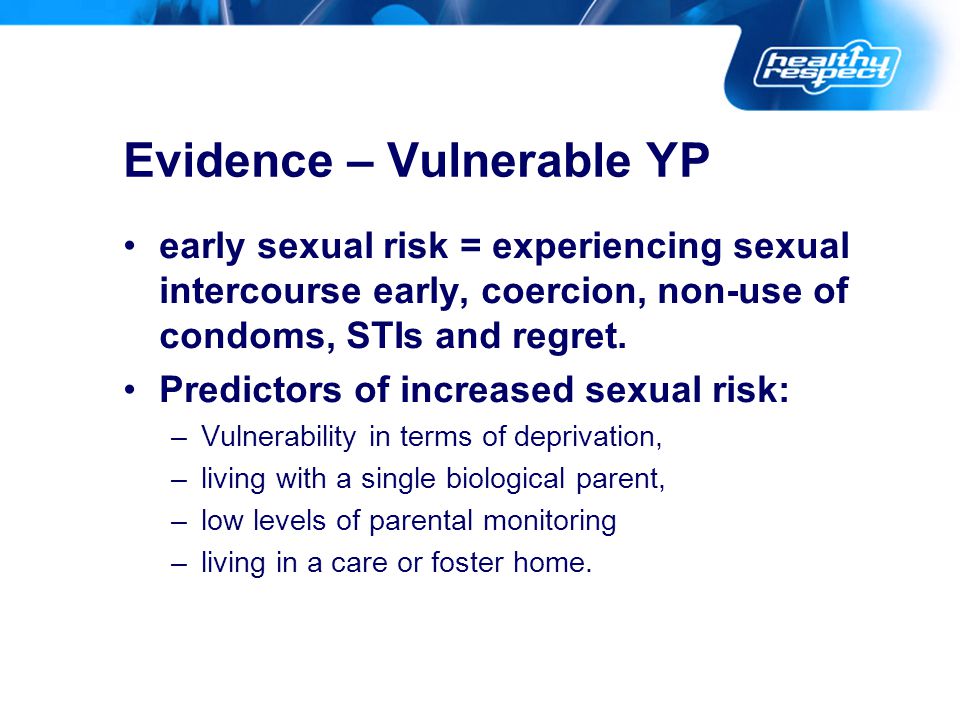 healthy respect

Evidence – Vulnerable YP

• early sexual risk = experiencing sexual intercourse early, coercion, non-use of condoms, STIs and regret.
• Predictors of increased sexual risk:
– Vulnerability in terms of deprivation,
– living with a single biological parent,
– low levels of parental monitoring
– living in a care or foster home.